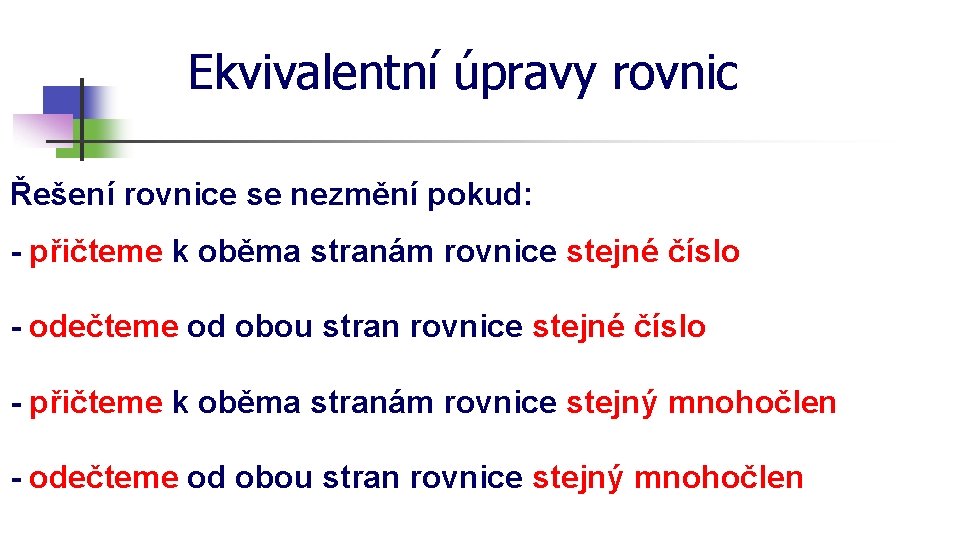 Ekvivalentní úpravy rovnic

Řešení rovnice se nezmění pokud:

- přičteme k oběma stranám rovnice stejné číslo

- odečteme od obou stran rovnice stejné číslo

- přičteme k oběma stranám rovnice stejný mnohočlen

- odečteme od obou stran rovnice stejný mnohočlen